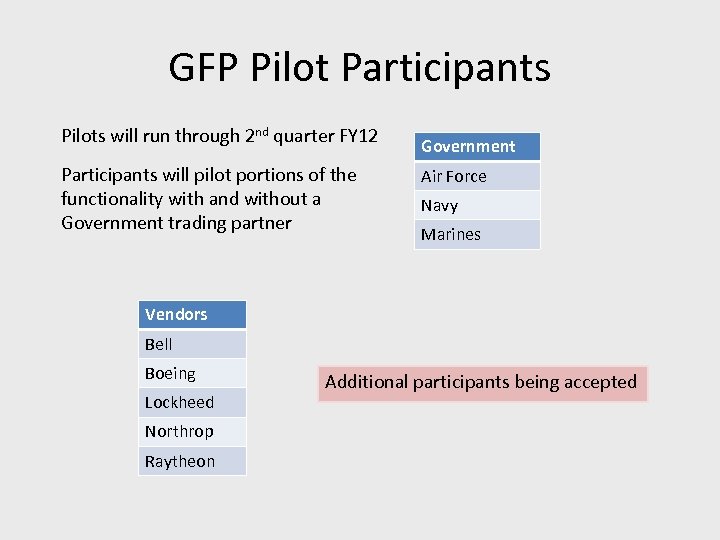 GFP Pilot Participants

Pilots will run through 2$^{nd}$ quarter FY12

Participants will pilot portions of the functionality with and without a Government trading partner

| Government |
|---|
| Air Force |
| Navy |
| Marines |

| Vendors |
|---|
| Bell |
| Boeing |
| Lockheed |
| Northrop |
| Raytheon |

Additional participants being accepted